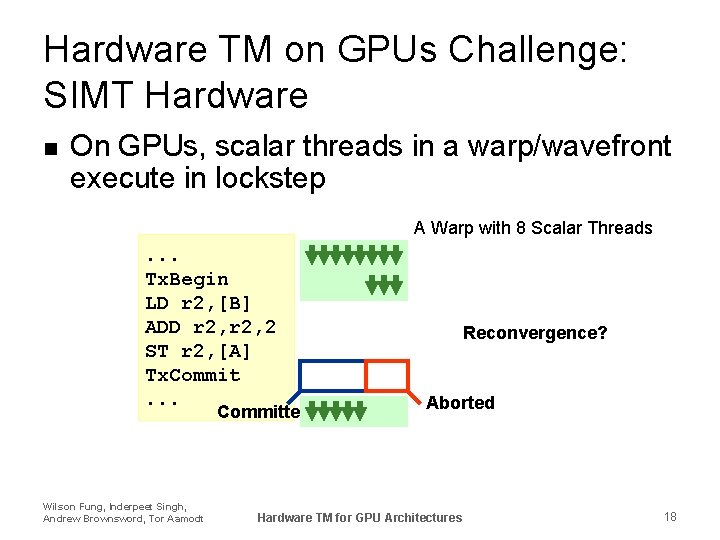 Hardware TM on GPUs Challenge: SIMT Hardware

■ On GPUs, scalar threads in a warp/wavefront execute in lockstep

A Warp with 8 Scalar Threads

...
TxBegin
LD r2,[B]
ADD r2,r2,2
ST r2,[A]
TxCommit
...

Reconvergence?

Committe

Aborted

Wilson Fung, Inderpeet Singh, Andrew Brownsword, Tor Aamodt

Hardware TM for GPU Architectures

18